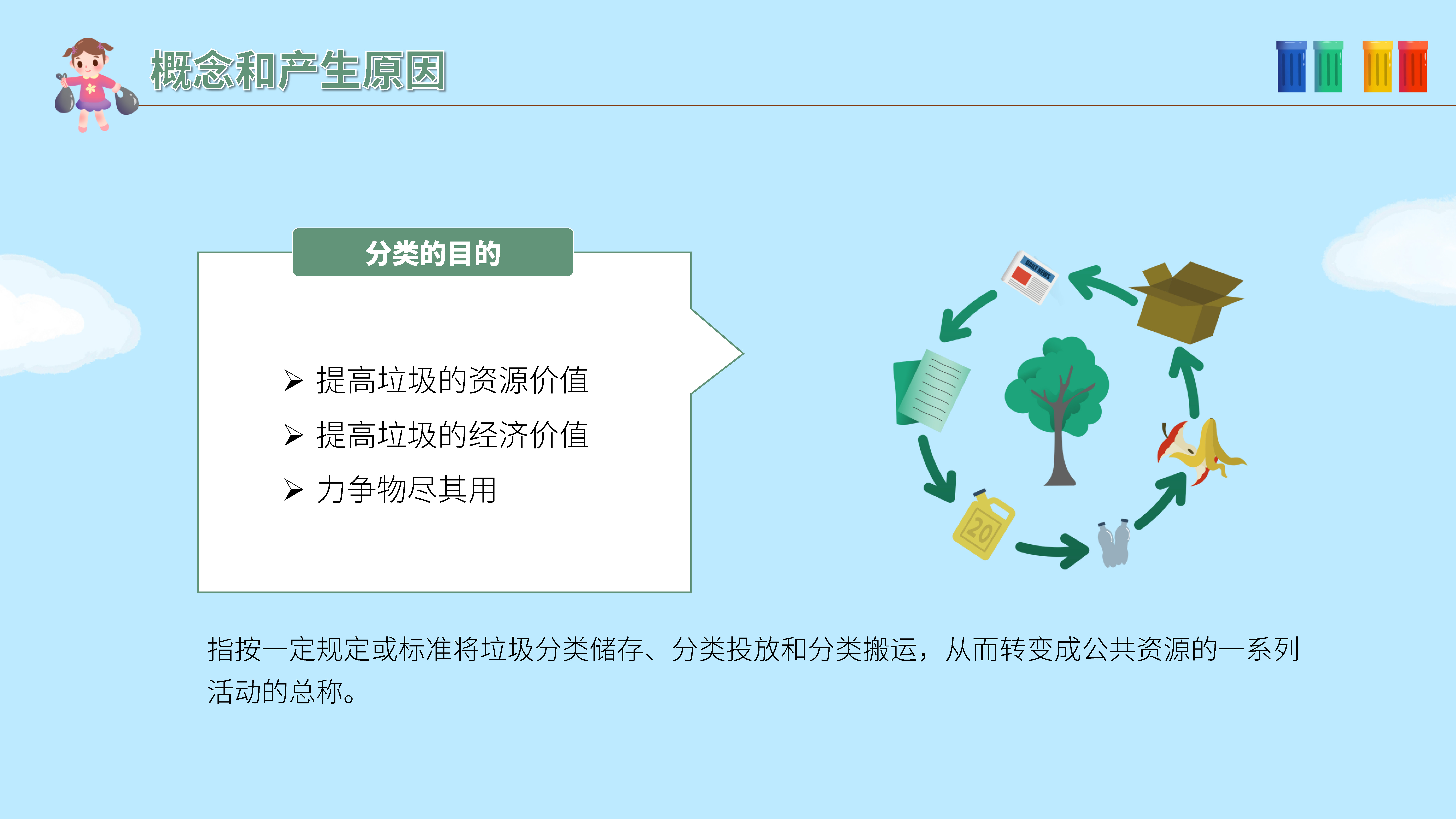 概念和产生原因

分类的目的

➢ 提高垃圾的资源价值
➢ 提高垃圾的经济价值
➢ 力争物尽其用

DAILY NEWS

20

指按一定规定或标准将垃圾分类储存、分类投放和分类搬运，从而转变成公共资源的一系列活动的总称。